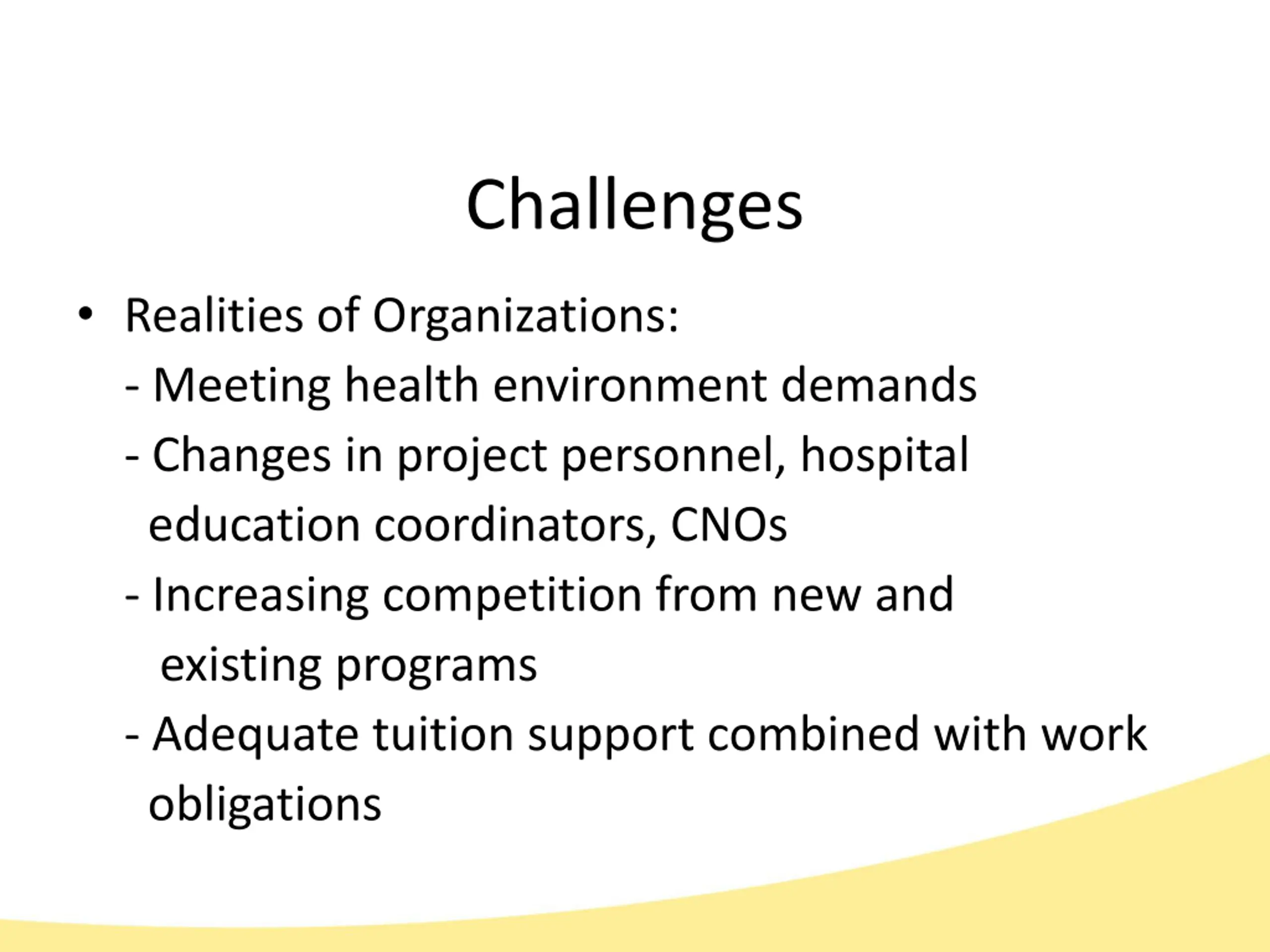 Challenges

• Realities of Organizations:
- Meeting health environment demands
- Changes in project personnel, hospital education coordinators, CNOs
- Increasing competition from new and existing programs
- Adequate tuition support combined with work obligations